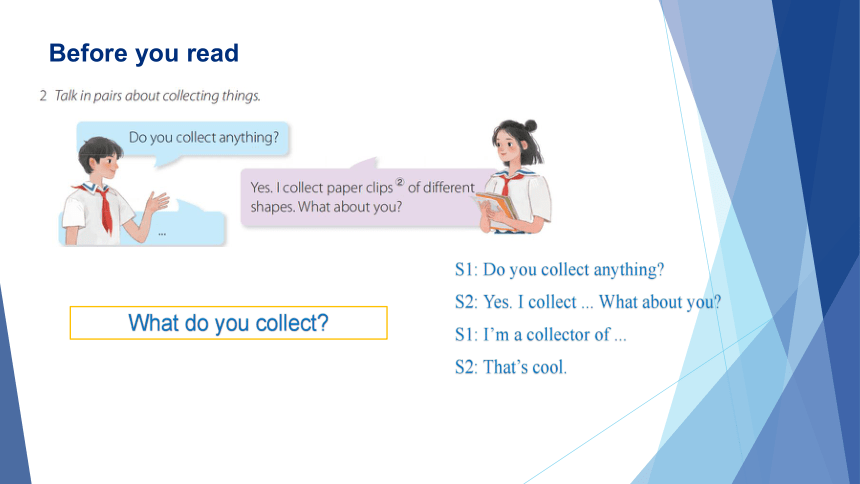 Before you read

2 Talk in pairs about collecting things.

Do you collect anything?

Yes. I collect paper clips ② of different shapes. What about you?

...

What do you collect?

S1: Do you collect anything?

S2: Yes. I collect ... What about you?

S1: I'm a collector of ...

S2: That's cool.